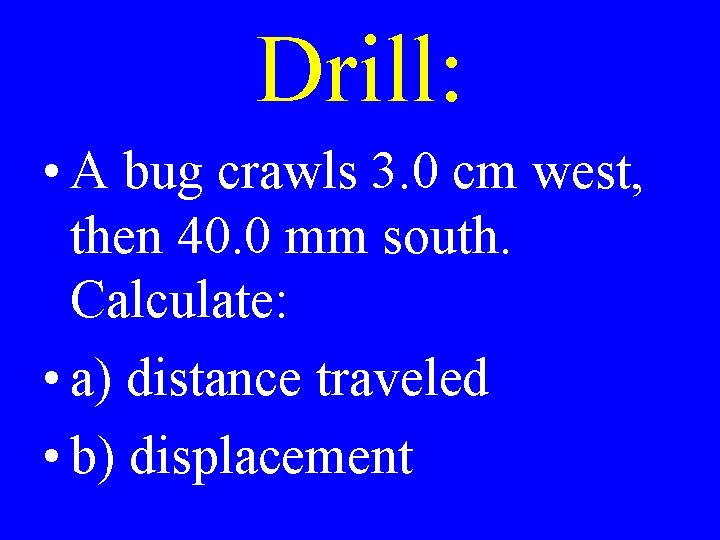 Drill:

• A bug crawls 3.0 cm west, then 40.0 mm south. Calculate:

• a) distance traveled

• b) displacement